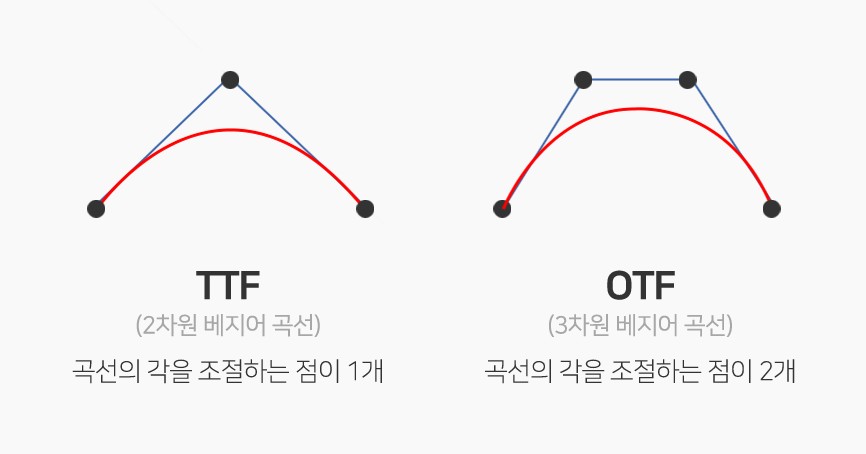 TTF
(2차원 베지어 곡선)
곡선의 각을 조절하는 점이 1개

OTF
(3차원 베지어 곡선)
곡선의 각을 조절하는 점이 2개